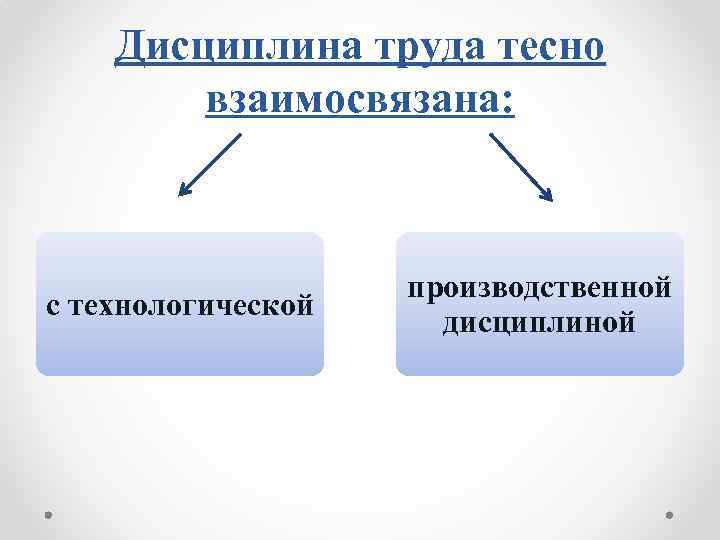 Дисциплина труда тесно взаимосвязана:

с технологической

производственной дисциплиной